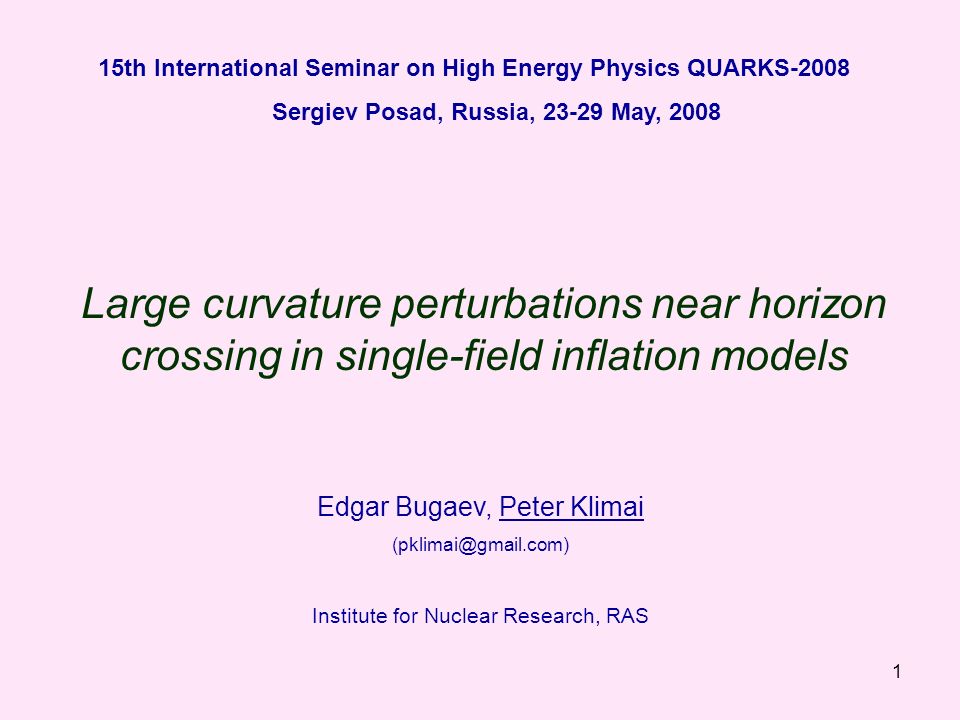 15th International Seminar on High Energy Physics QUARKS-2008
Sergiev Posad, Russia, 23-29 May, 2008

Large curvature perturbations near horizon crossing in single-field inflation models

Edgar Bugaev, Peter Klimai
(pklimai@gmail.com)

Institute for Nuclear Research, RAS

1